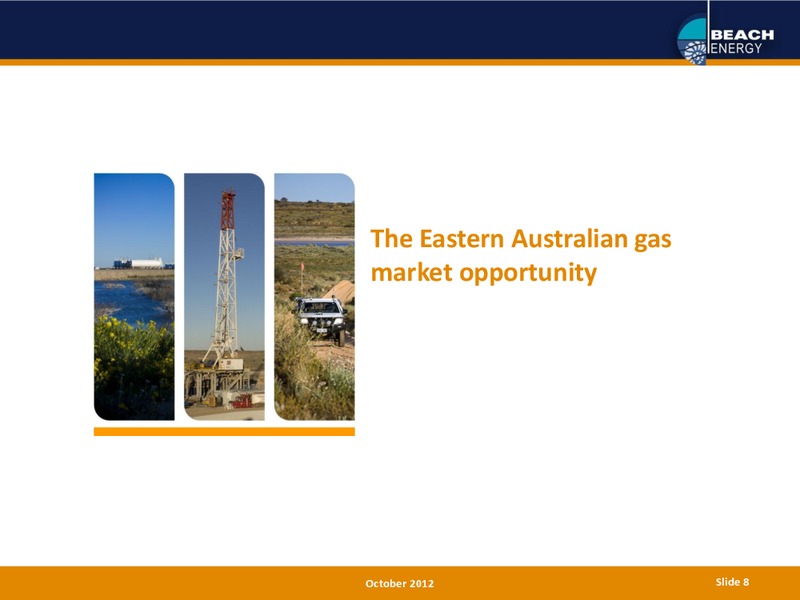 BEACH
ENERGY

The Eastern Australian gas market opportunity

October 2012

Slide 8